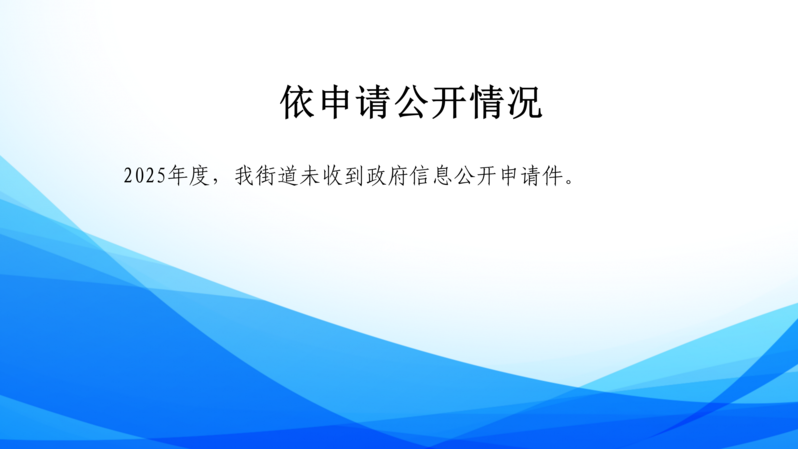 依申请公开情况

2025年度，我街道未收到政府信息公开申请件。